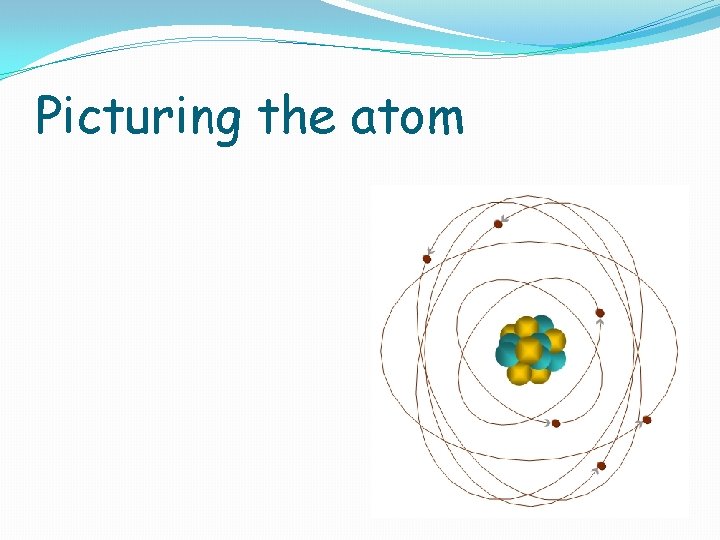 Picturing the atom